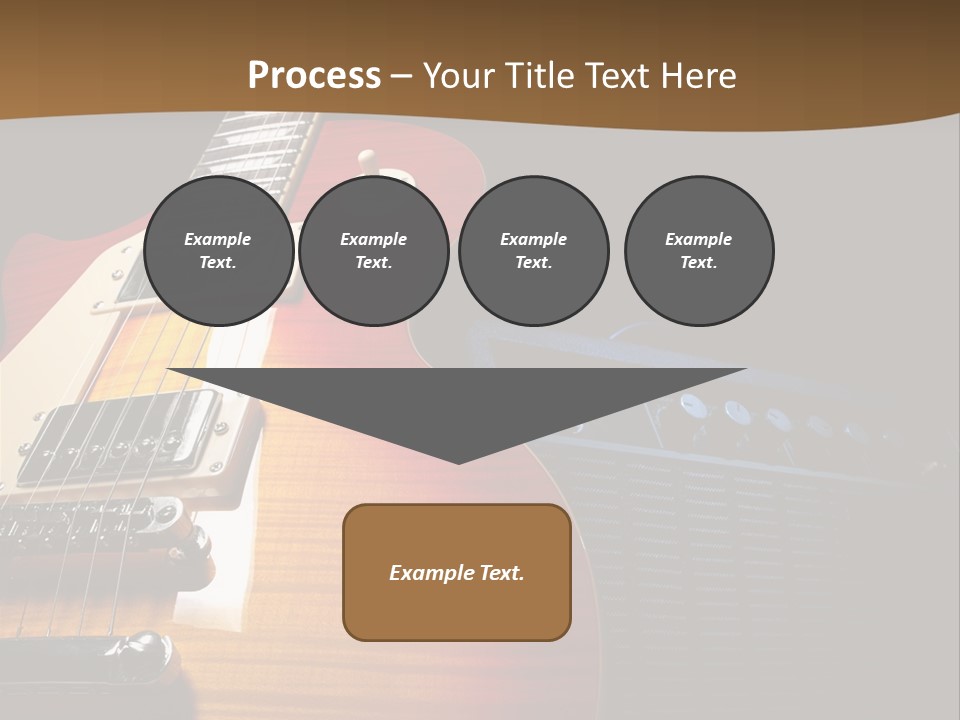 Process – Your Title Text Here

Example Text.

Example Text.

Example Text.

Example Text.

Example Text.